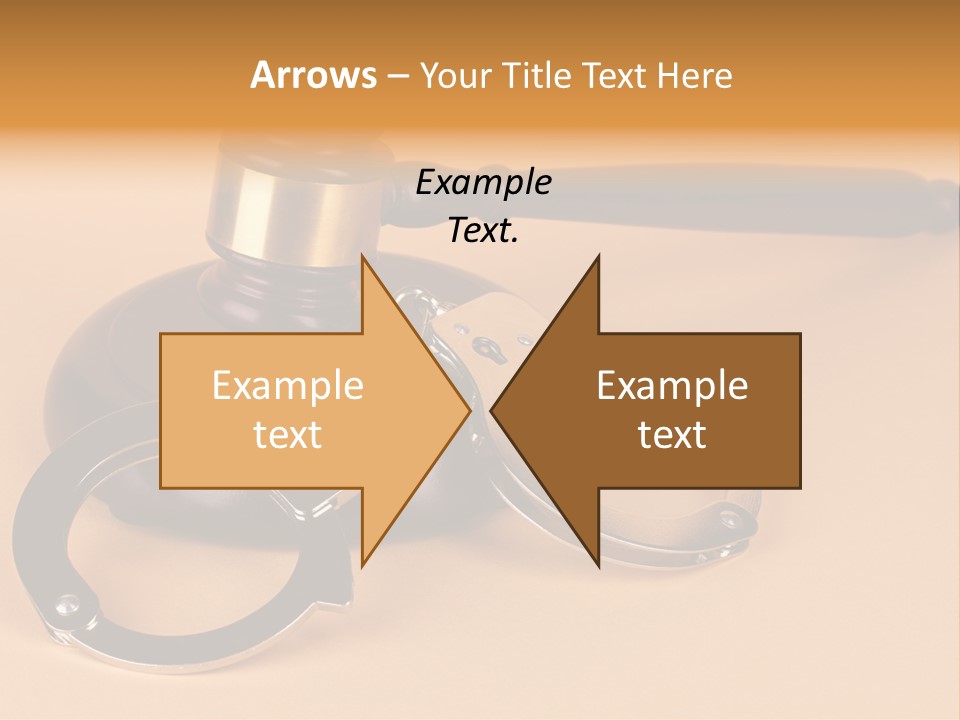 Arrows – Your Title Text Here

Example Text.

Example text

Example text